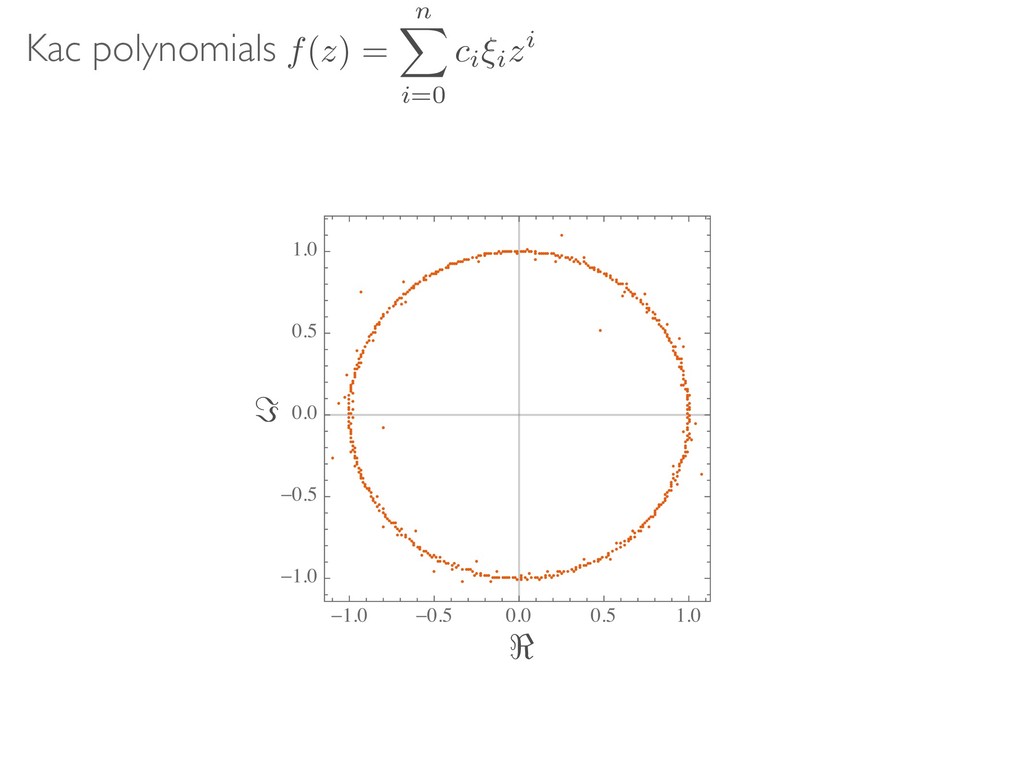 Kac polynomials $f(z) = \sum_{i=0}^{n} c_i \xi_i z^i$

1.0
0.5
$\Im$ 0.0
−0.5
−1.0
−1.0 −0.5 0.0 0.5 1.0
$\Re$